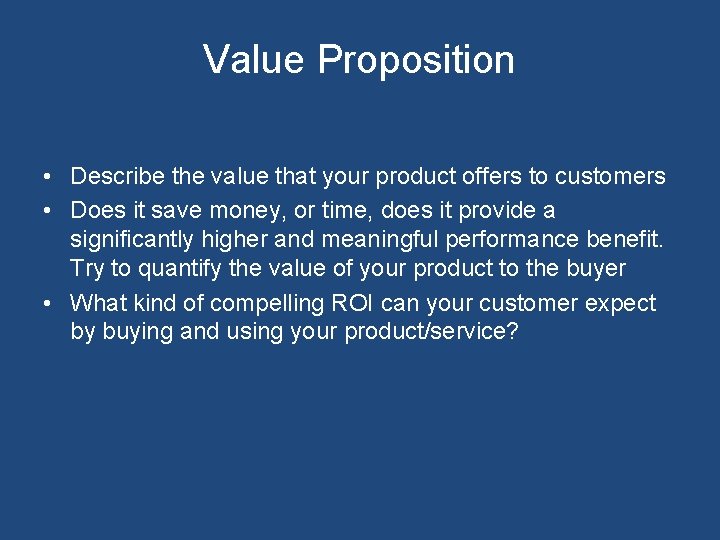 Value Proposition

• Describe the value that your product offers to customers
• Does it save money, or time, does it provide a significantly higher and meaningful performance benefit. Try to quantify the value of your product to the buyer
• What kind of compelling ROI can your customer expect by buying and using your product/service?